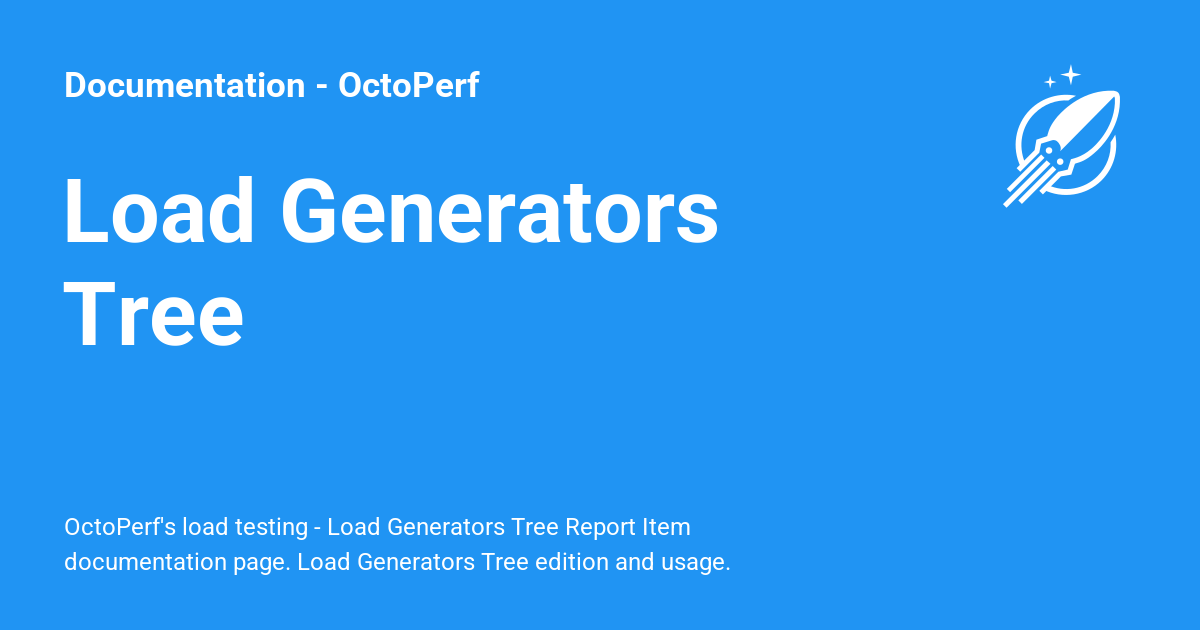 Documentation - OctoPerf

Load Generators Tree

OctoPerf's load testing - Load Generators Tree Report Item documentation page. Load Generators Tree edition and usage.